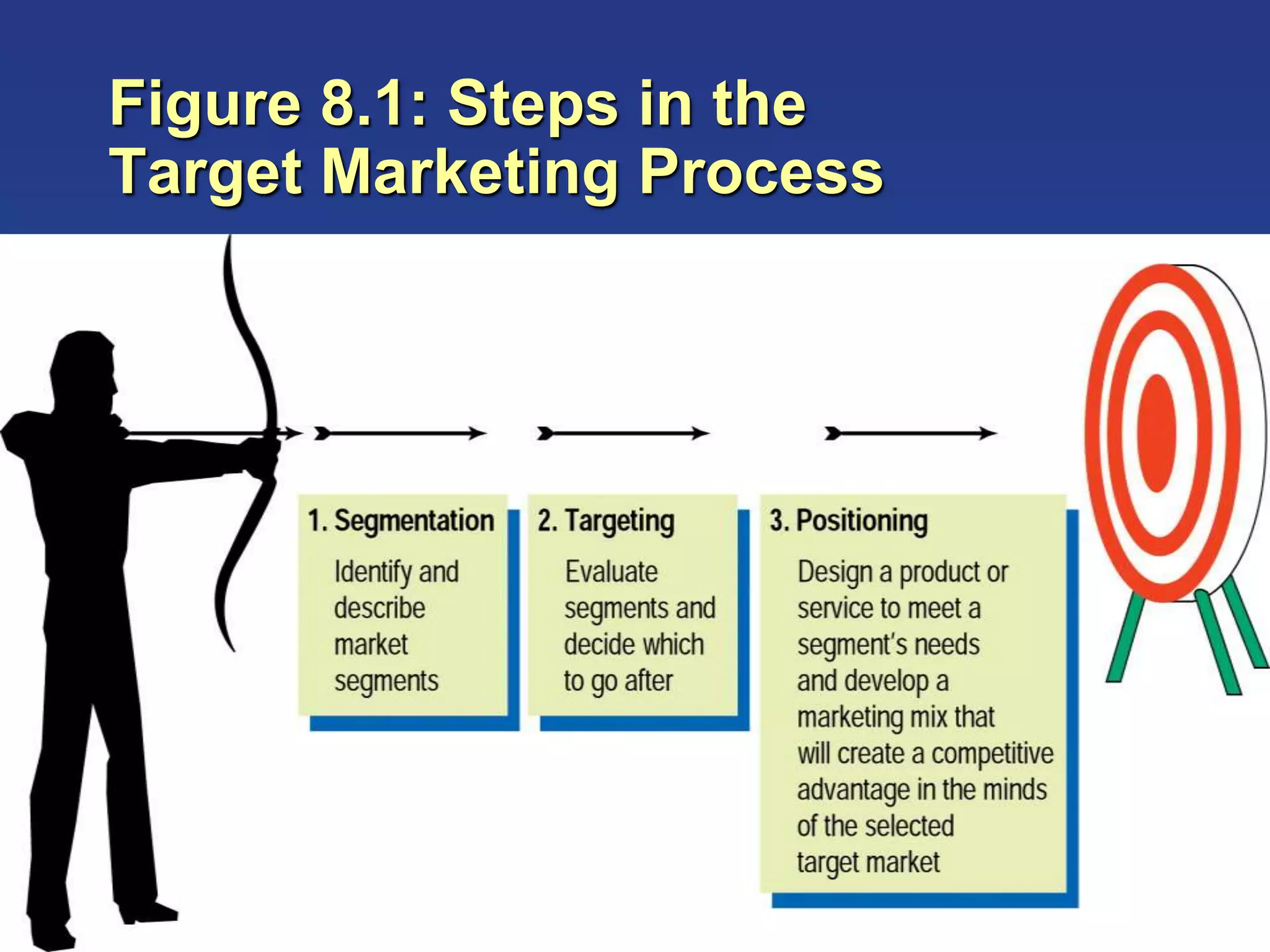 Figure 8.1: Steps in the Target Marketing Process

1. Segmentation

Identify and describe market segments

2. Targeting

Evaluate segments and decide which to go after

3. Positioning

Design a product or service to meet a segment's needs and develop a marketing mix that will create a competitive advantage in the minds of the selected target market